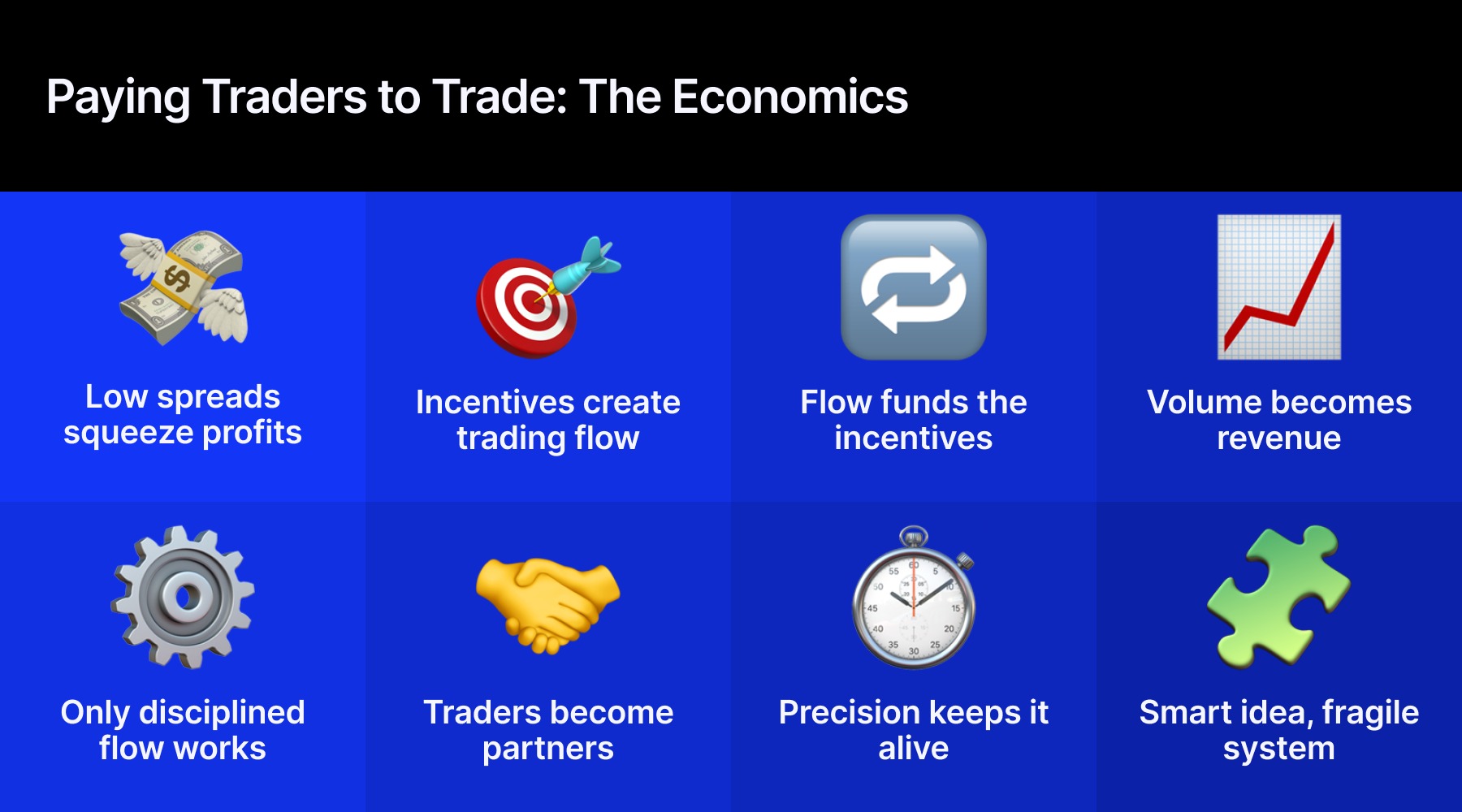 Paying Traders to Trade: The Economics

Low spreads squeeze profits

Incentives create trading flow

Flow funds the incentives

Volume becomes revenue

Only disciplined flow works

Traders become partners

Precision keeps it alive

Smart idea, fragile system